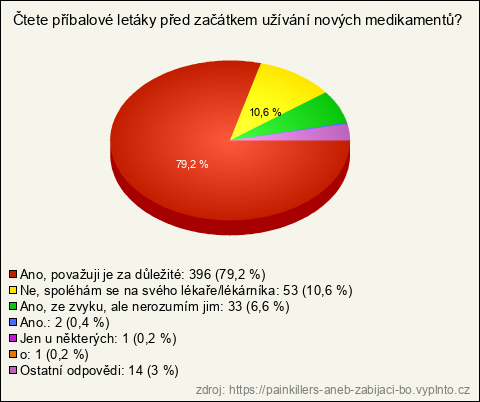 Čtete příbalové letáky před začátkem užívání nových medikamentů?

10,6 %

79,2 %

Ano, považuji je za důležité: 396 (79,2 %)
Ne, spoléhám se na svého lékaře/lékárníka: 53 (10,6 %)
Ano, ze zvyku, ale nerozumím jim: 33 (6,6 %)
Ano.: 2 (0,4 %)
Jen u některých: 1 (0,2 %)
o: 1 (0,2 %)
Ostatní odpovědi: 14 (3 %)

zdroj: https://painkillers-aneb-zabijaci-bo.vyplnto.cz